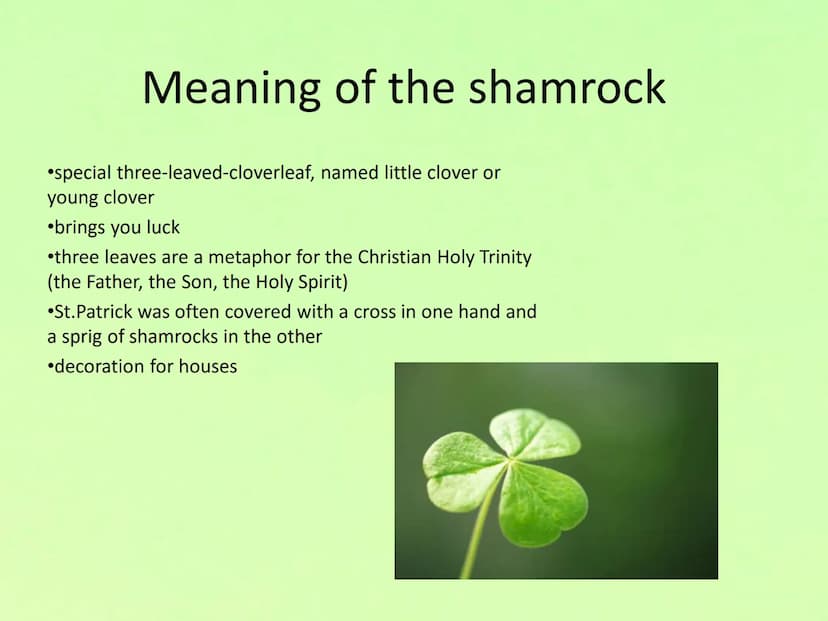 Meaning of the shamrock

•special three-leaved-cloverleaf, named little clover or young clover

•brings you luck

•three leaves are a metaphor for the Christian Holy Trinity (the Father, the Son, the Holy Spirit)

•St.Patrick was often covered with a cross in one hand and a sprig of shamrocks in the other

•decoration for houses